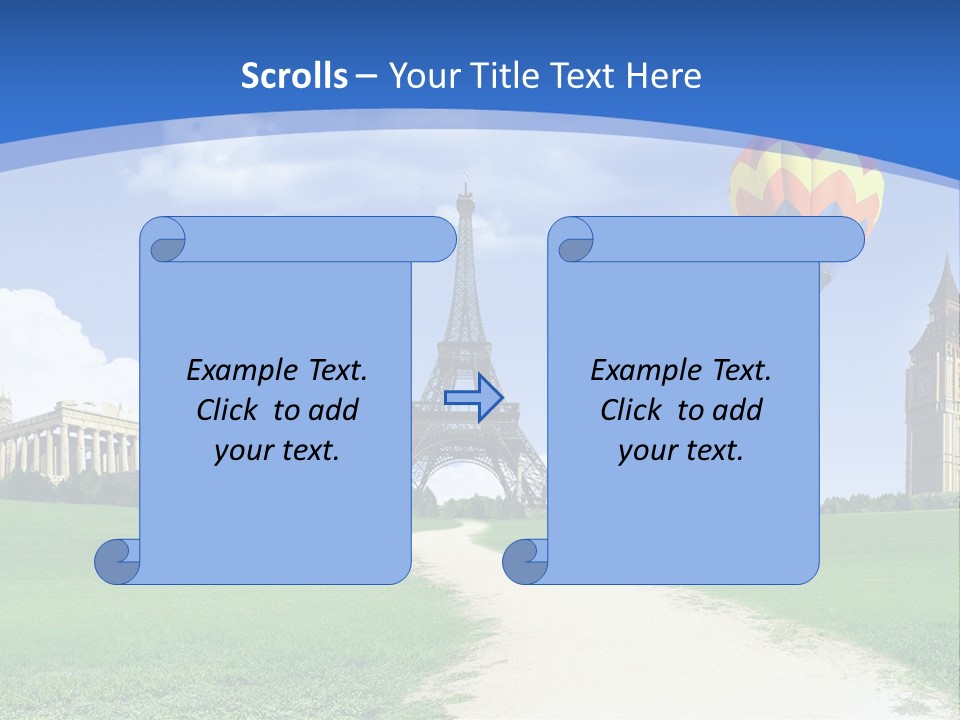 Scrolls – Your Title Text Here

Example Text. Click to add your text.

Example Text. Click to add your text.